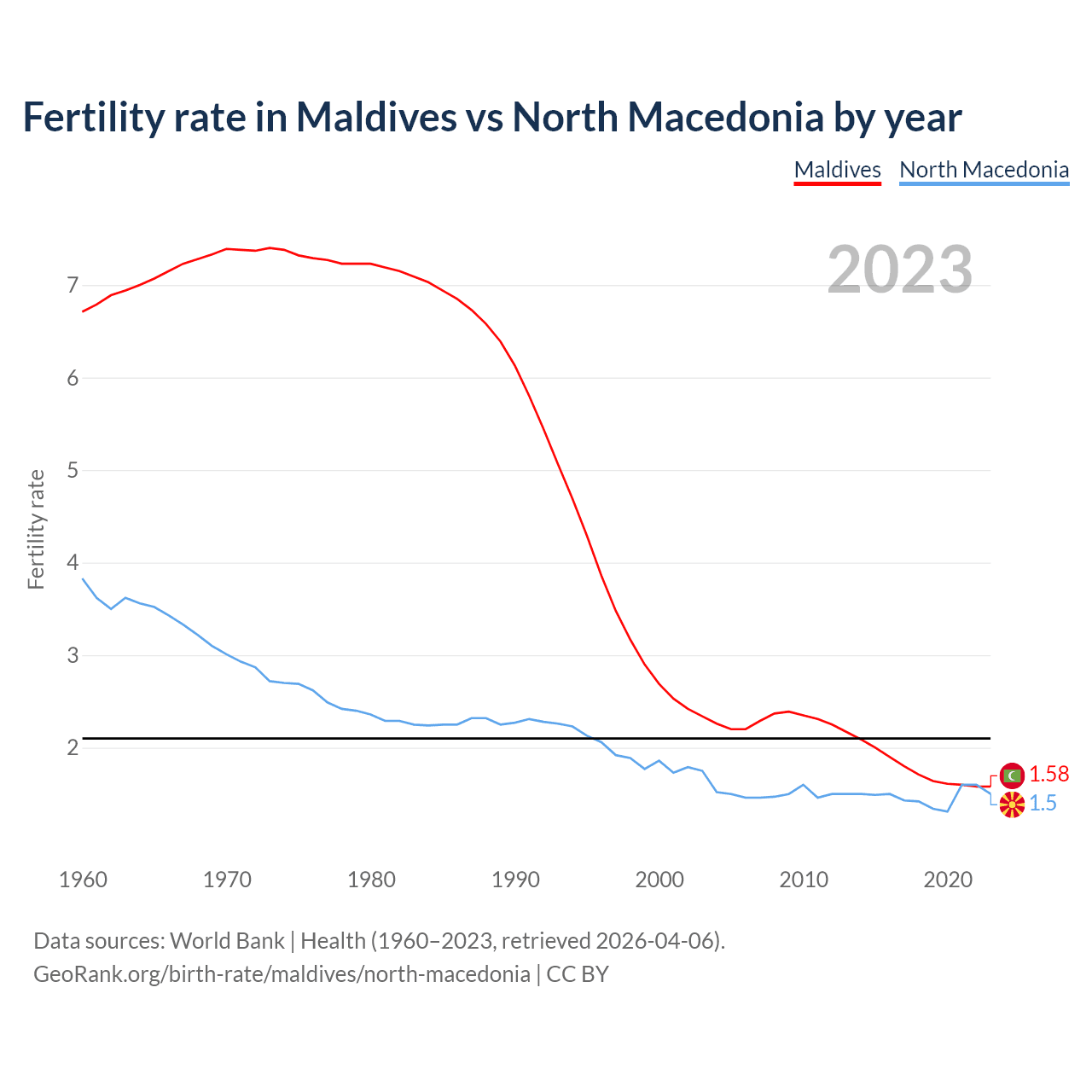 Fertility rate in Maldives vs North Macedonia by year

Maldives North Macedonia

2023

Fertility rate

7
6
5
4
3
2

1.58
1.5

1960 1970 1980 1990 2000 2010 2020

Data sources: World Bank | Health (1960–2023, retrieved 2026-04-06).
GeoRank.org/birth-rate/maldives/north-macedonia | CC BY